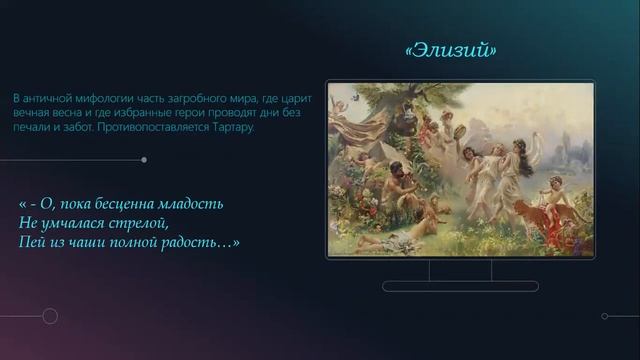 «Элизий»

В античной мифологии часть загробного мира, где царит вечная весна и где избранные герои проводят дни без печали и забот. Противопоставляется Тартару.

« - О, пока бесценна младость
Не умчалася стрелой,
Пей из чаши полной радость…»